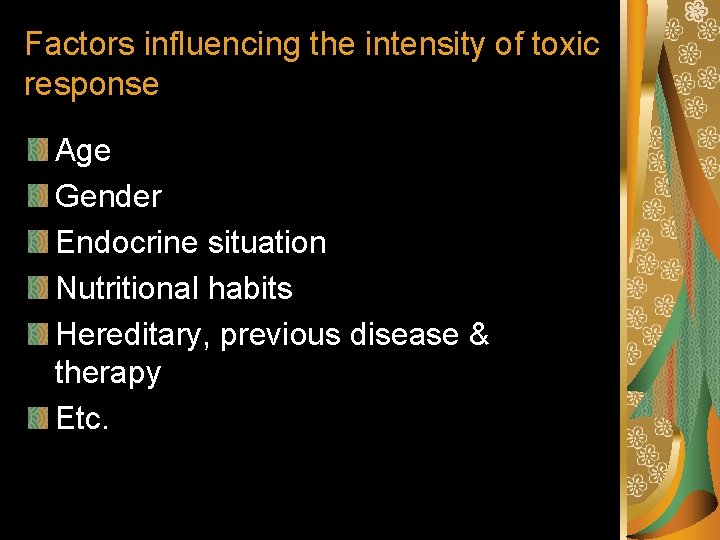 Factors influencing the intensity of toxic response

Age
Gender
Endocrine situation
Nutritional habits
Hereditary, previous disease & therapy
Etc.